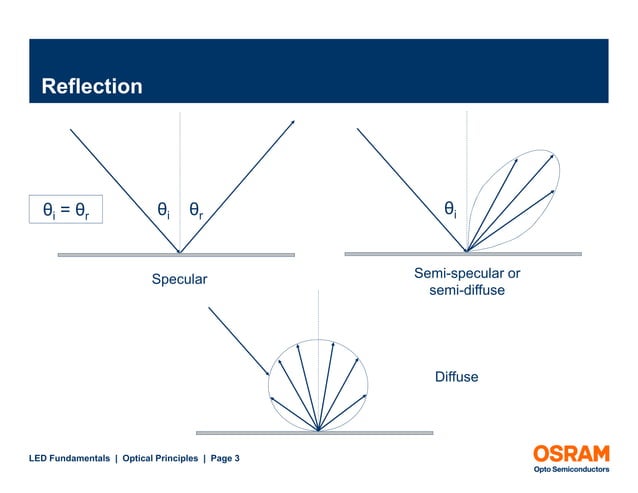 Reflection

$\theta_i = \theta_r$

$\theta_i$ $\theta_r$

Specular

$\theta_i$

Semi-specular or semi-diffuse

Diffuse

LED Fundamentals | Optical Principles | Page 3

OSRAM
Opto Semiconductors